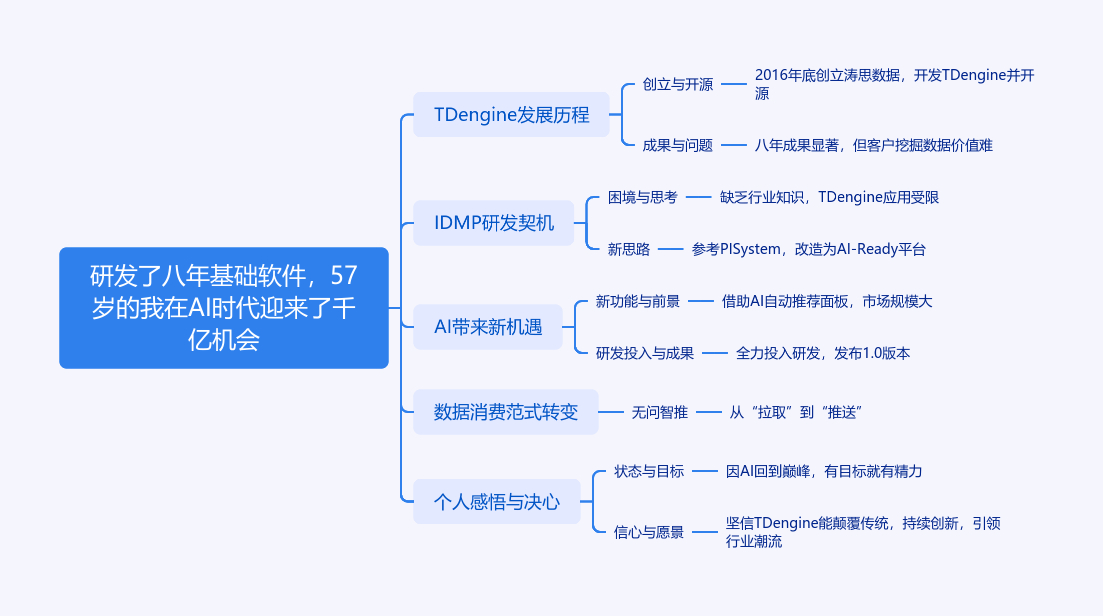 研发了八年基础软件，57岁的我在AI时代迎来了千亿机会

TDengine发展历程

创立与开源

2016年底创立涛思数据，开发TDengine并开源

成果与问题

八年成果显著，但客户挖掘数据价值难

IDMP研发契机

困境与思考

缺乏行业知识，TDengine应用受限

新思路

参考PISystem，改造为AI-Ready平台

AI带来新机遇

新功能与前景

借助AI自动推荐面板，市场规模大

研发投入与成果

全力投入研发，发布1.0版本

数据消费范式转变

无问智推

从“拉取”到“推送”

个人感悟与决心

状态与目标

因AI回到巅峰，有目标就有精力

信心与愿景

坚信TDengine能颠覆传统，持续创新，引领行业潮流